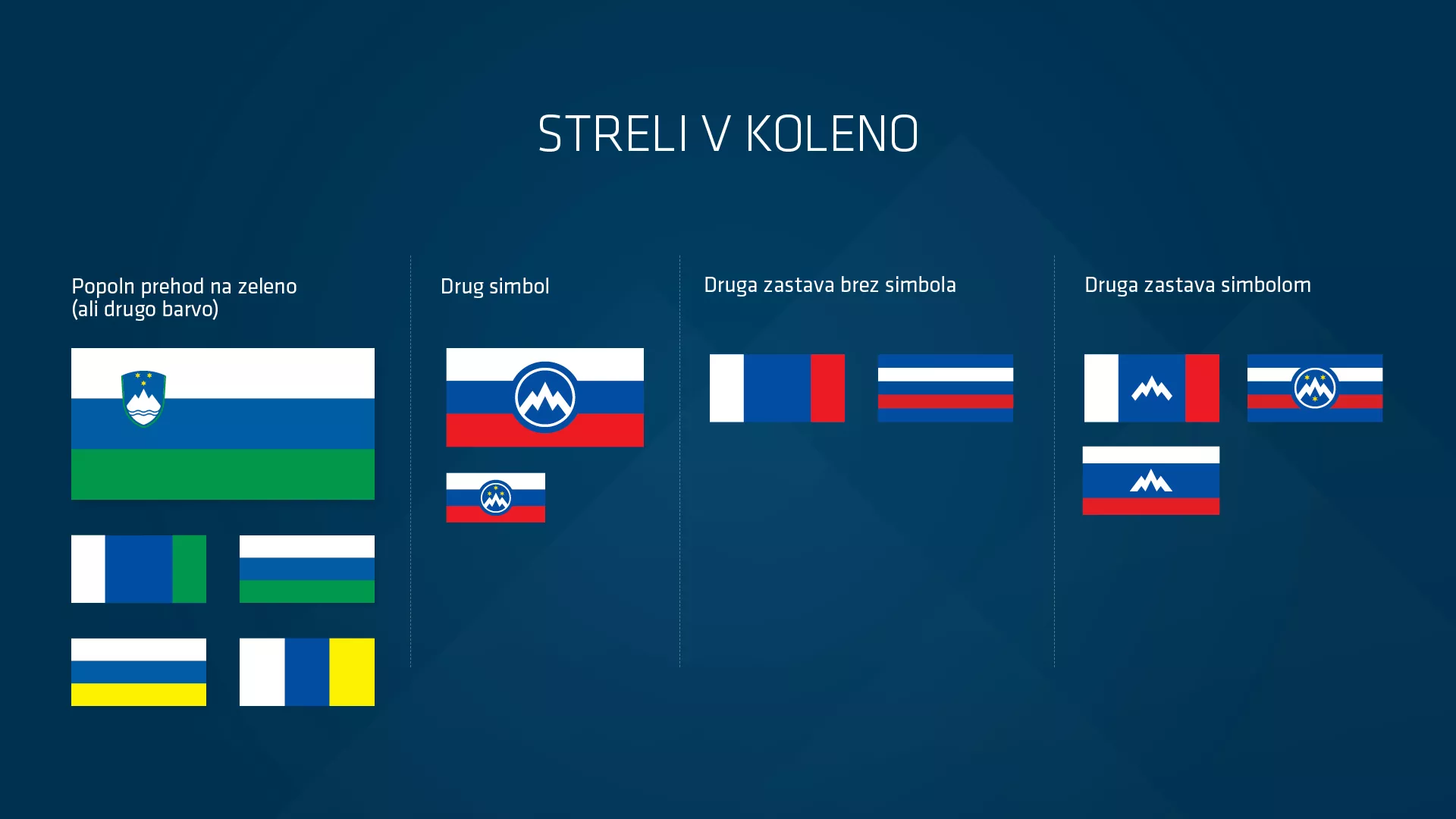 STRELI V KOLENO

Popoln prehod na zeleno (ali drugo barvo)

Drug simbol

Druga zastava brez simbola

Druga zastava simbolom